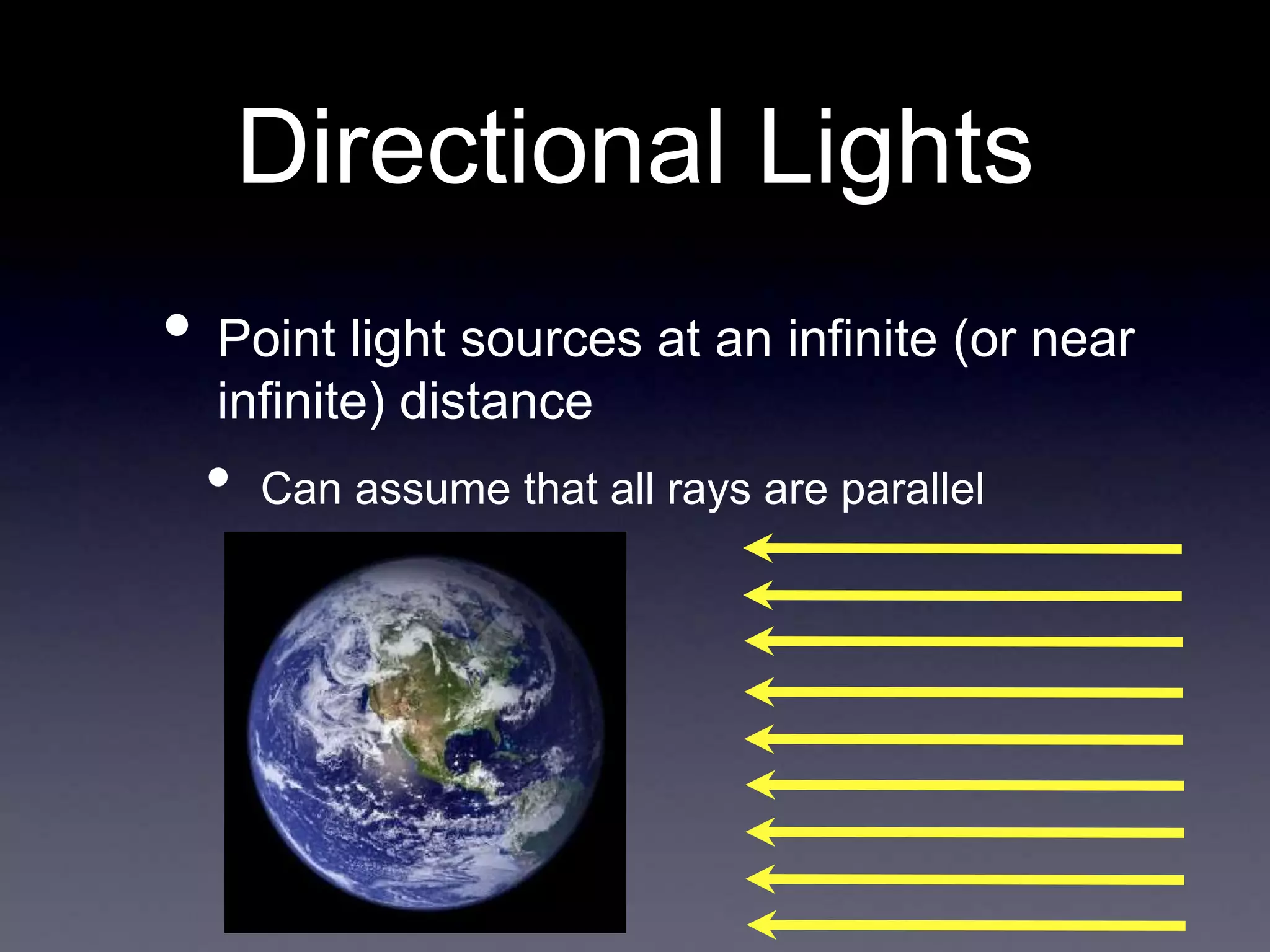 Directional Lights

• Point light sources at an infinite (or near infinite) distance

• Can assume that all rays are parallel